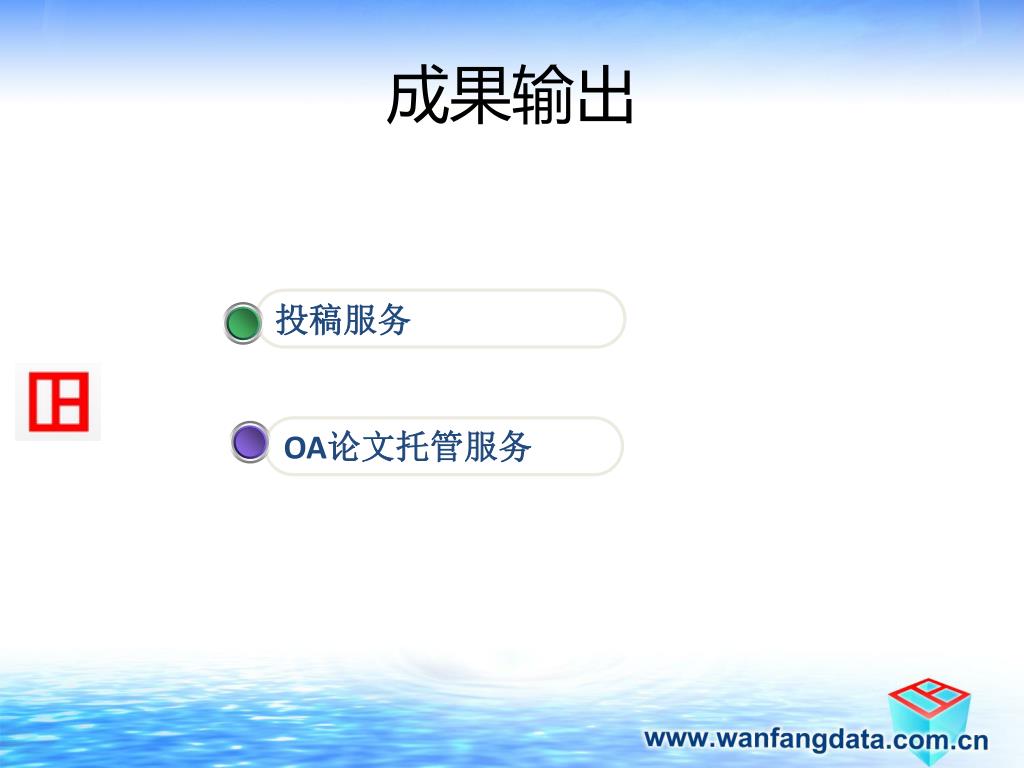 成果输出

投稿服务

OA论文托管服务

www.wanfangdata.com.cn